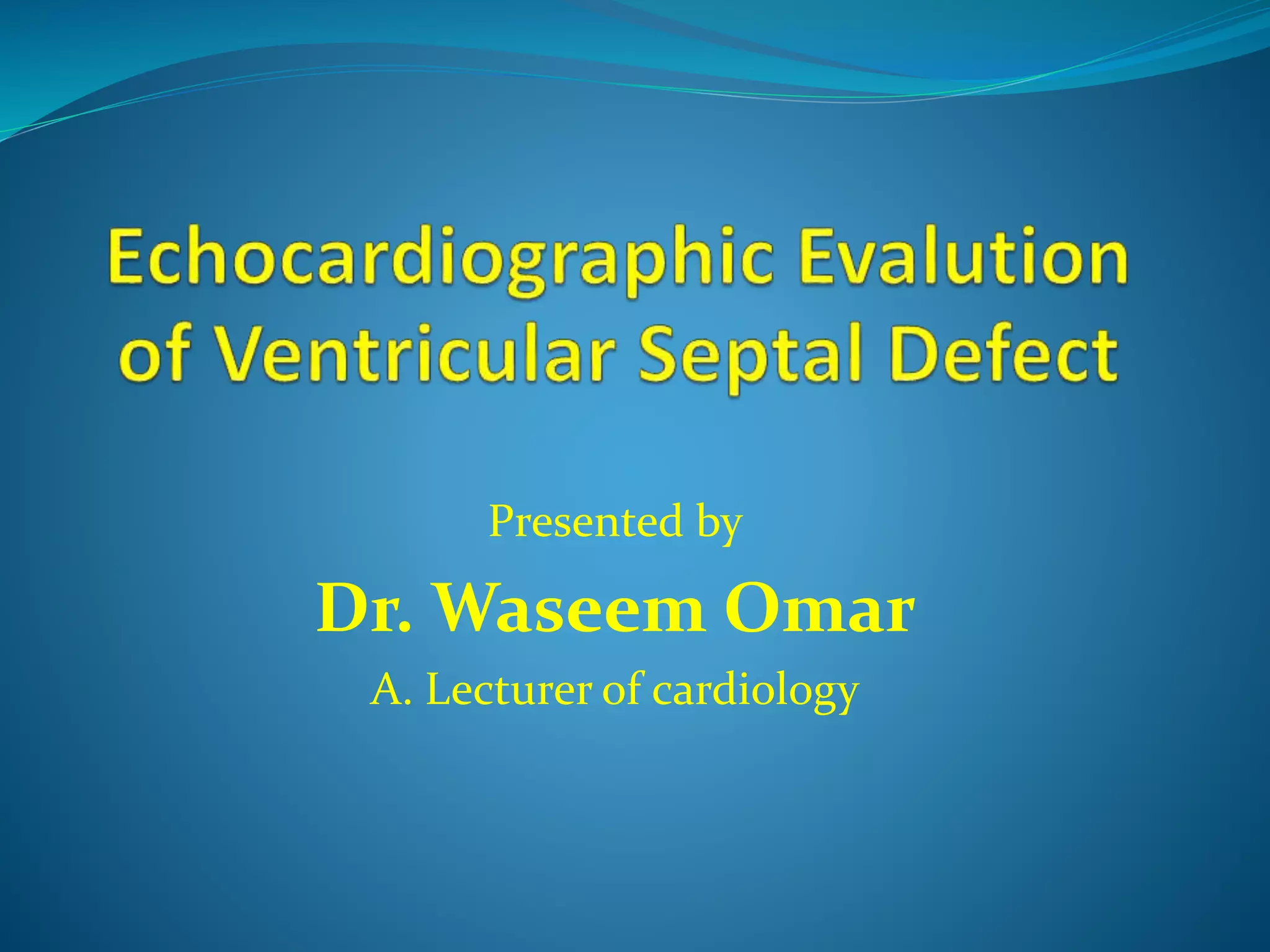 Echocardiographic Evalution of Ventricular Septal Defect

Presented by

Dr. Waseem Omar

A. Lecturer of cardiology